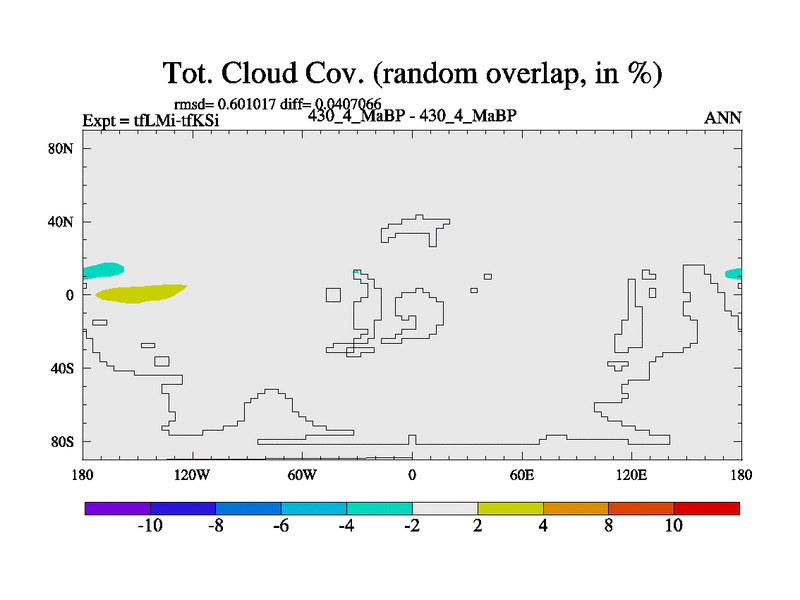 Tot. Cloud Cov. (random overlap, in %)

rmsd= 0.601017 diff= 0.0407066

Expt = tfLMi-tfKSi

430_4_MaBP - 430_4_MaBP

ANN

80N

40N

0

40S

80S

180

120W

60W

0

60E

120E

180

-10

-8

-6

-4

-2

2

4

8

10